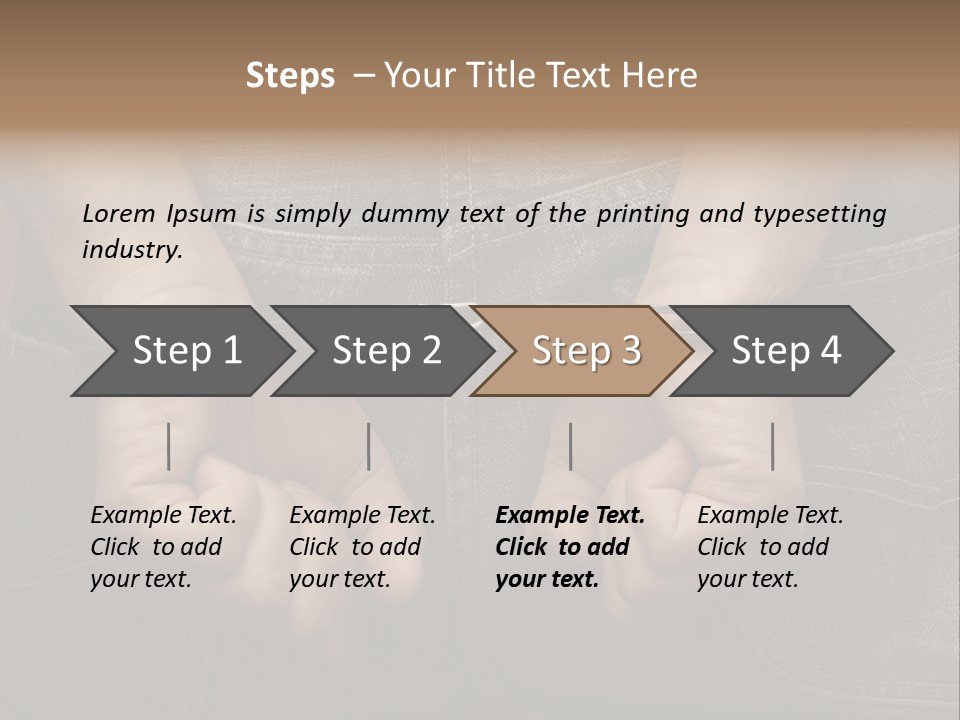 Steps – Your Title Text Here

Lorem Ipsum is simply dummy text of the printing and typesetting industry.

Step 1

Step 2

Step 3

Step 4

Example Text. Click to add your text.

Example Text. Click to add your text.

Example Text. Click to add your text.

Example Text. Click to add your text.